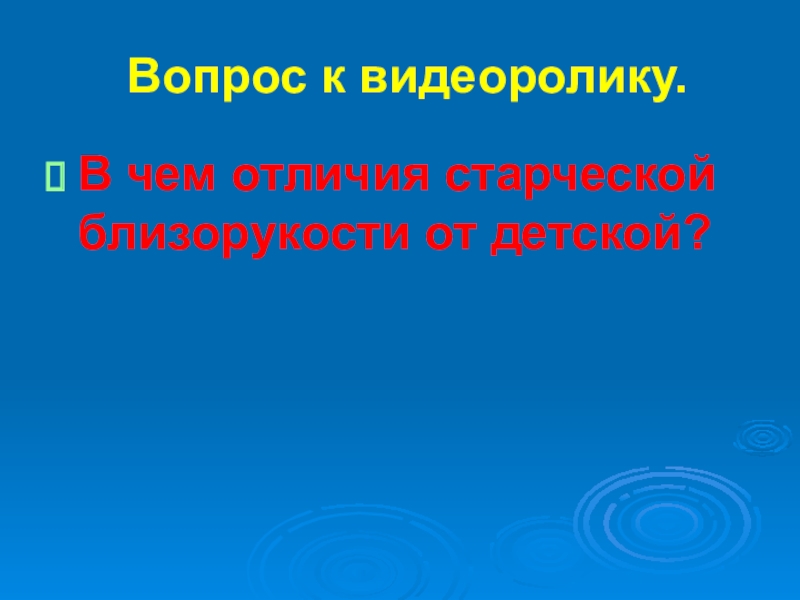 Вопрос к видеоролику.

В чем отличия старческой близорукости от детской?